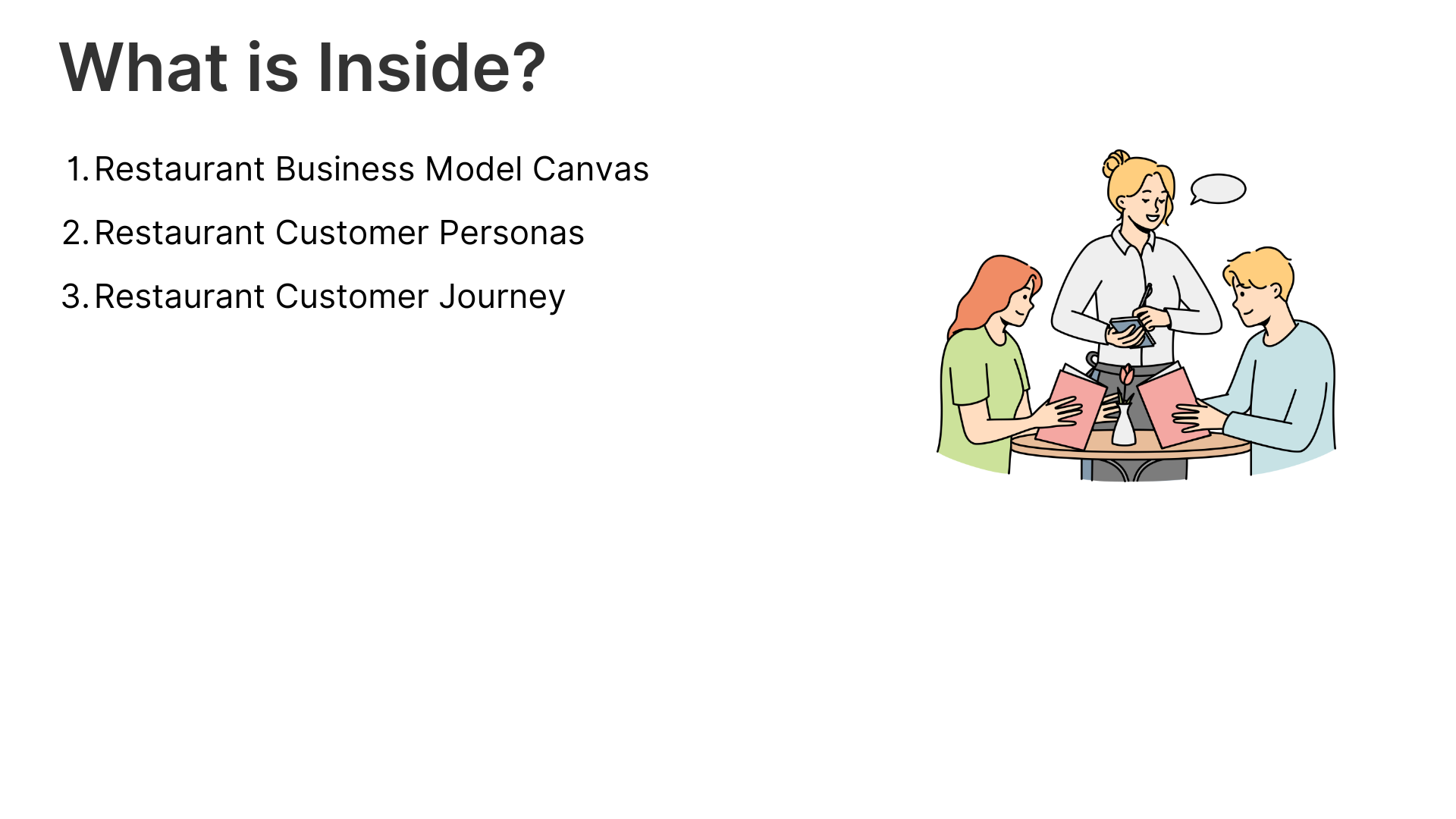 What is Inside?

1. Restaurant Business Model Canvas
2. Restaurant Customer Personas
3. Restaurant Customer Journey